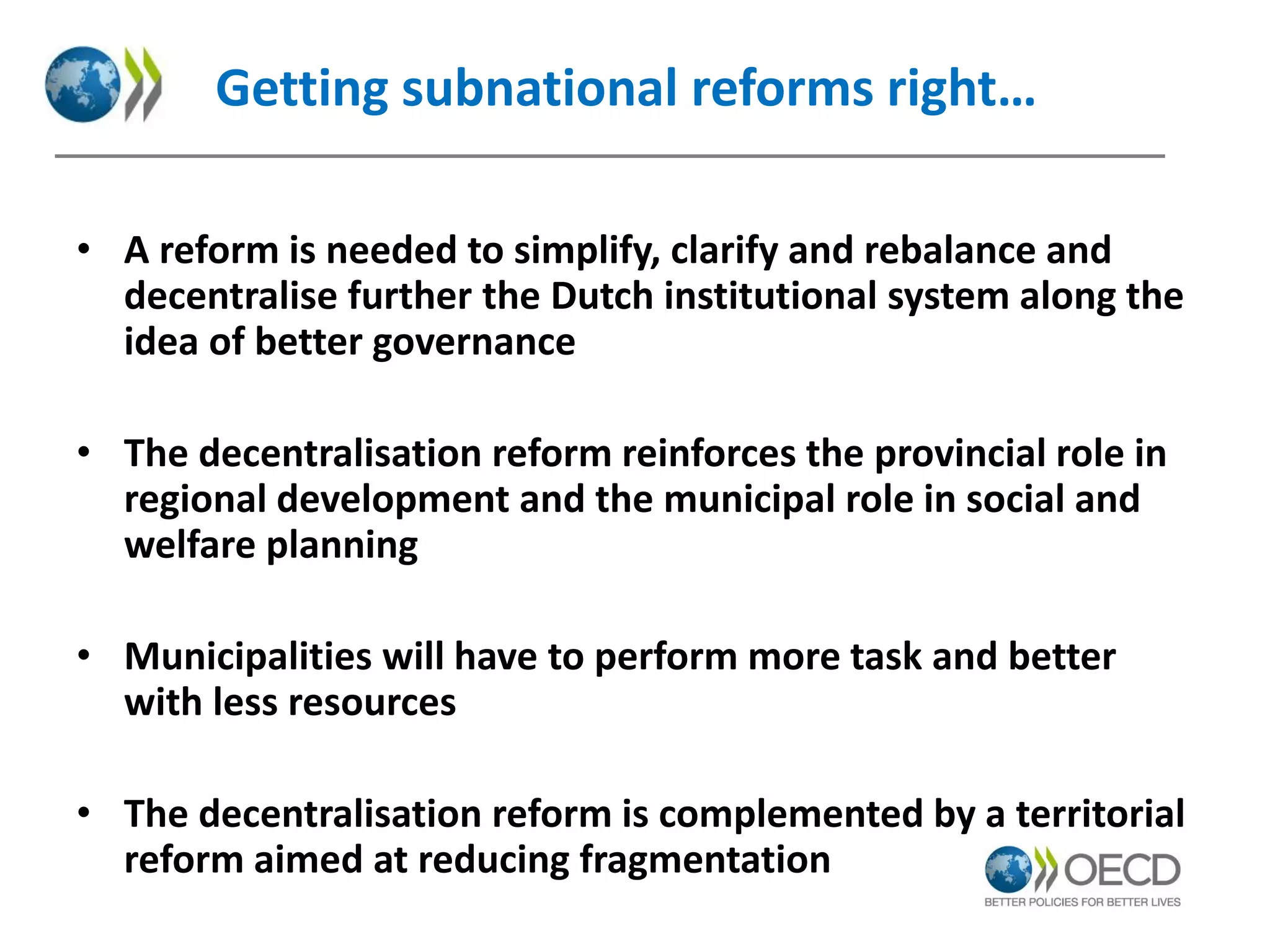 Getting subnational reforms right…

• A reform is needed to simplify, clarify and rebalance and decentralise further the Dutch institutional system along the idea of better governance

• The decentralisation reform reinforces the provincial role in regional development and the municipal role in social and welfare planning

• Municipalities will have to perform more task and better with less resources

• The decentralisation reform is complemented by a territorial reform aimed at reducing fragmentation

OECD
BETTER POLICIES FOR BETTER LIVES